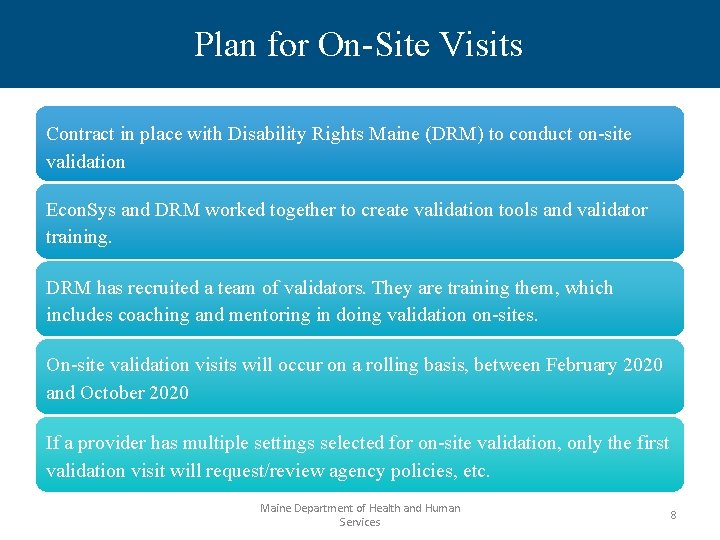 Plan for On-Site Visits

Contract in place with Disability Rights Maine (DRM) to conduct on-site validation

EconSys and DRM worked together to create validation tools and validator training.

DRM has recruited a team of validators. They are training them, which includes coaching and mentoring in doing validation on-sites.

On-site validation visits will occur on a rolling basis, between February 2020 and October 2020

If a provider has multiple settings selected for on-site validation, only the first validation visit will request/review agency policies, etc.

Maine Department of Health and Human Services

8